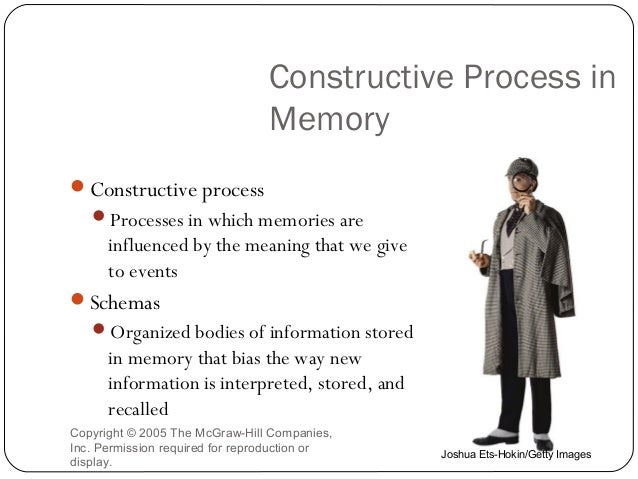 Constructive Process in Memory

Constructive process

Processes in which memories are influenced by the meaning that we give to events

Schemas

Organized bodies of information stored in memory that bias the way new information is interpreted, stored, and recalled

Copyright © 2005 The McGraw-Hill Companies, Inc. Permission required for reproduction or display.

Joshua Ets-Hokin/Getty Images